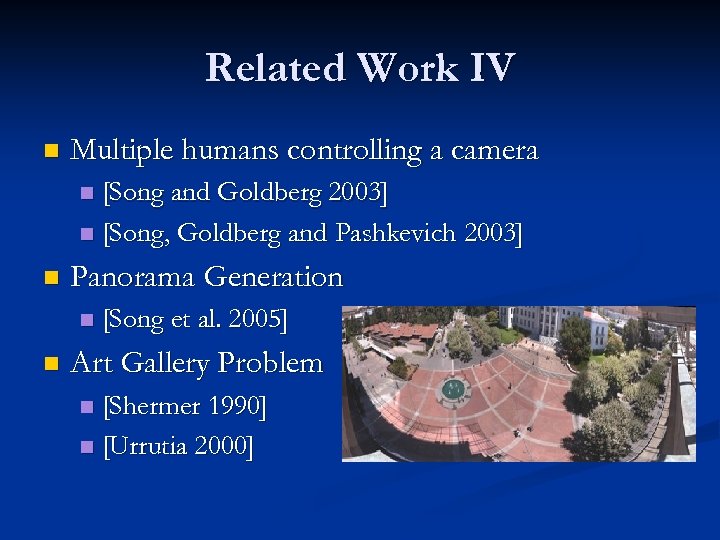 Related Work IV

Multiple humans controlling a camera

[Song and Goldberg 2003]

[Song, Goldberg and Pashkevich 2003]

Panorama Generation

[Song et al. 2005]

Art Gallery Problem

[Shermer 1990]

[Urrutia 2000]